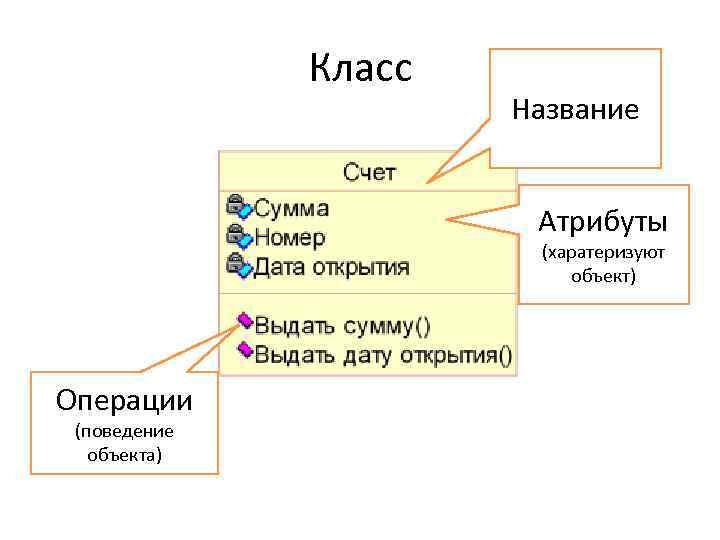 Класс

Название

Счет

Сумма
Номер
Дата открытия

Атрибуты
(харатеризуют объект)

Выдать сумму()
Выдать дату открытия()

Операции
(поведение объекта)